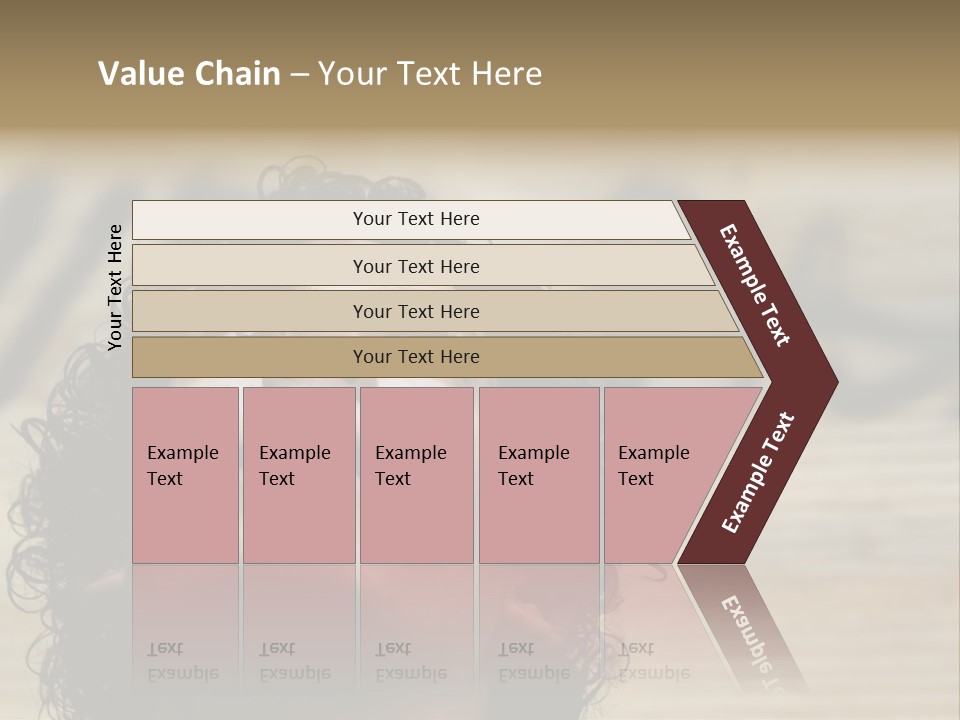 Value Chain – Your Text Here

Your Text Here

Your Text Here

Your Text Here

Your Text Here

Your Text Here

Example Text

Example Text

Example Text

Example Text

Example Text

Example Text

Example Text